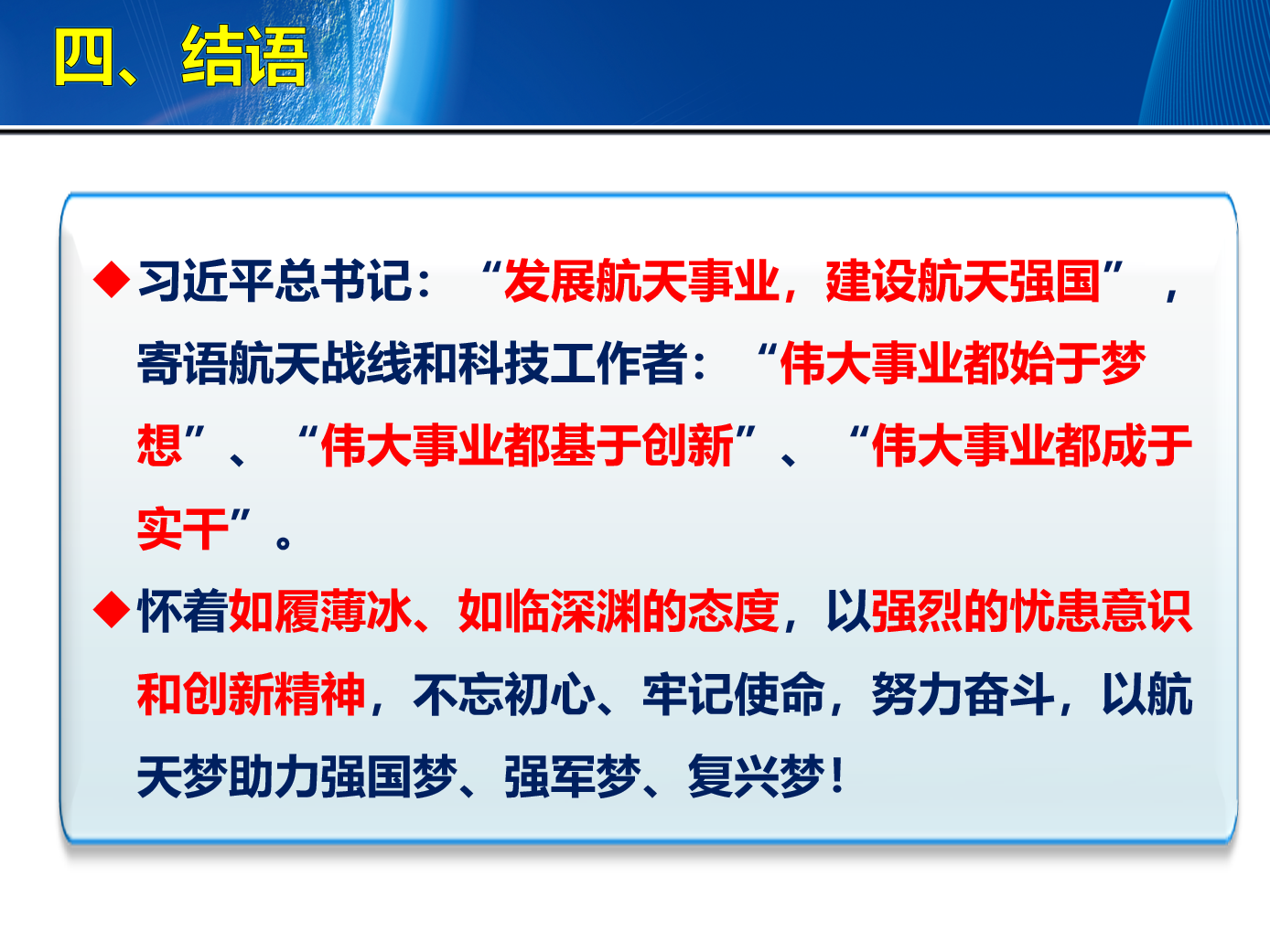 四、结语

◆习近平总书记：“发展航天事业，建设航天强国”，寄语航天战线和科技工作者：“伟大事业都始于梦想”、“伟大事业都基于创新”、“伟大事业都成于实干”。

◆怀着如履薄冰、如临深渊的态度，以强烈的忧患意识和创新精神，不忘初心、牢记使命，努力奋斗，以航天梦助力强国梦、强军梦、复兴梦！